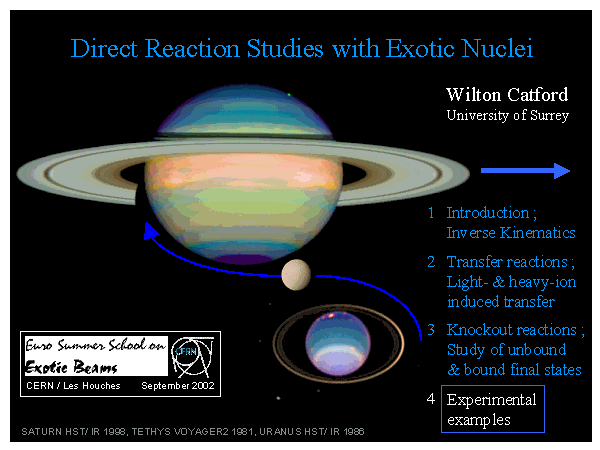 Direct Reaction Studies with Exotic Nuclei

Wilton Catford
University of Surrey

1 Introduction ;
Inverse Kinematics

2 Transfer reactions ;
Light- & heavy-ion induced transfer

3 Knockout reactions ;
Study of unbound & bound final states

4 Experimental examples

Euro Summer School on
Exotic Beams
CERN
CERN / Les Houches September 2002

SATURN HST/ IR 1998, TETHYS VOYAGER2 1981, URANUS HST/ IR 1986